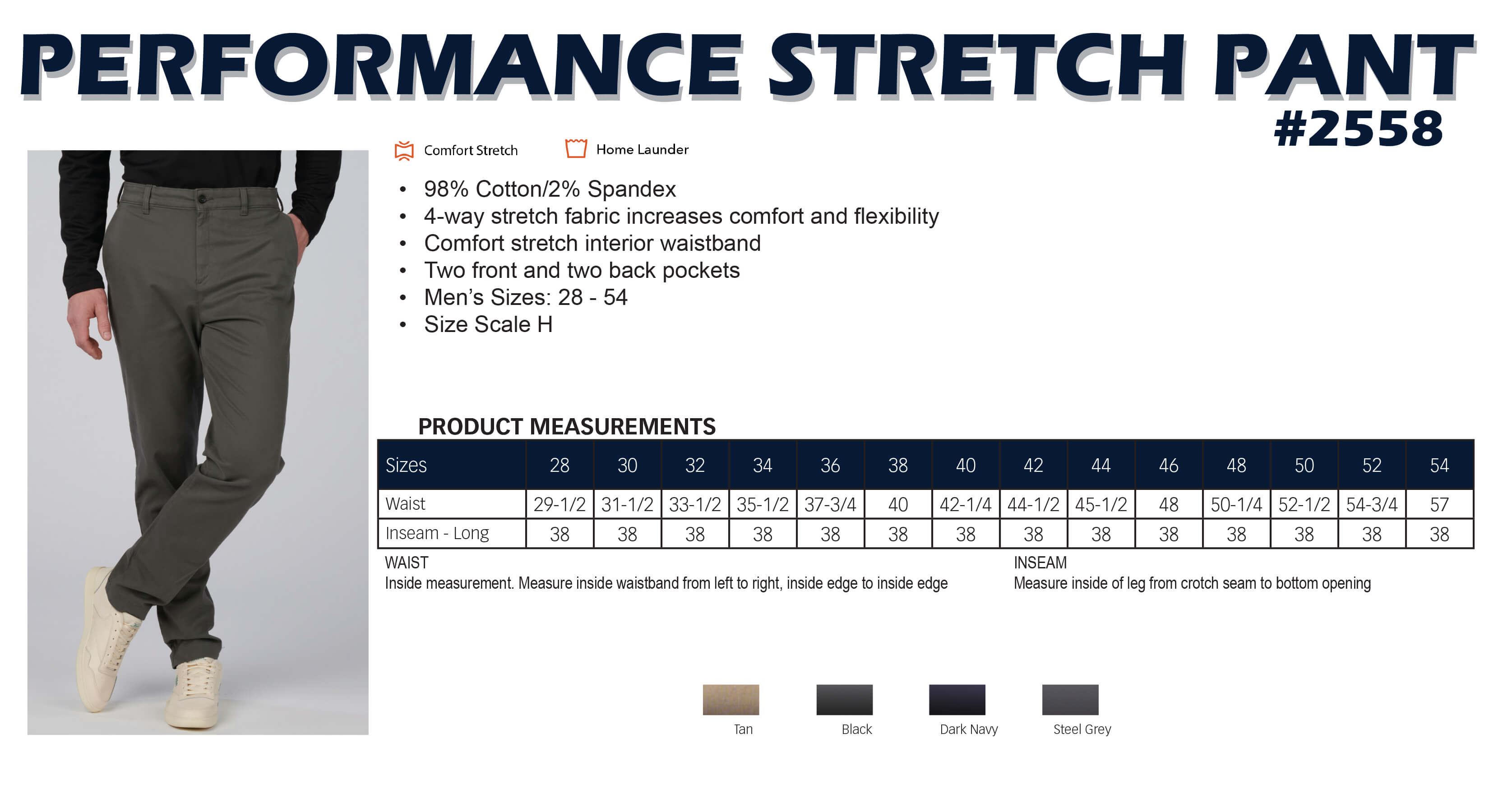 PERFORMANCE STRETCH PANT
#2558

Comfort Stretch Home Launder

• 98% Cotton/2% Spandex
• 4-way stretch fabric increases comfort and flexibility
• Comfort stretch interior waistband
• Two front and two back pockets
• Men's Sizes: 28 - 54
• Size Scale H

PRODUCT MEASUREMENTS

| Sizes | 28 | 30 | 32 | 34 | 36 | 38 | 40 | 42 | 44 | 46 | 48 | 50 | 52 | 54 |
|---|---|---|---|---|---|---|---|---|---|---|---|---|---|---|
| Waist | 29-1/2 | 31-1/2 | 33-1/2 | 35-1/2 | 37-3/4 | 40 | 42-1/4 | 44-1/2 | 45-1/2 | 48 | 50-1/4 | 52-1/2 | 54-3/4 | 57 |
| Inseam - Long | 38 | 38 | 38 | 38 | 38 | 38 | 38 | 38 | 38 | 38 | 38 | 38 | 38 | 38 |

WAIST
Inside measurement. Measure inside waistband from left to right, inside edge to inside edge

INSEAM
Measure inside of leg from crotch seam to bottom opening

Tan Black Dark Navy Steel Grey